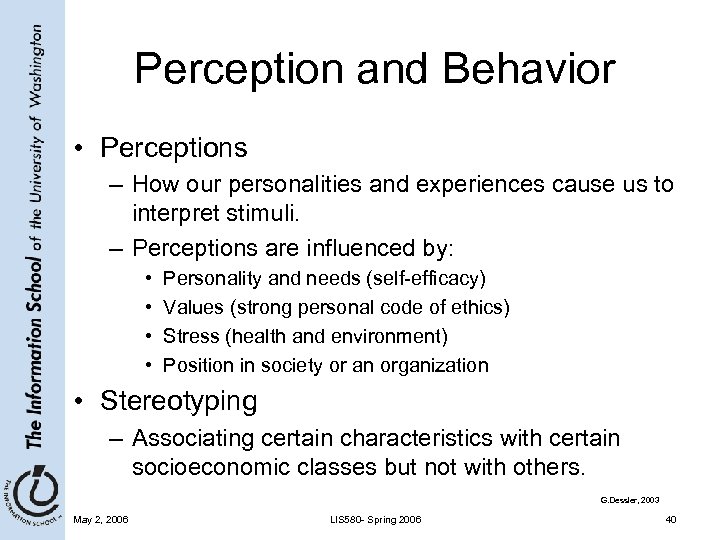 The Information School of the University of Washington

THE INFORMATION SCHOOL

Perception and Behavior

• Perceptions
– How our personalities and experiences cause us to interpret stimuli.
– Perceptions are influenced by:
• Personality and needs (self-efficacy)
• Values (strong personal code of ethics)
• Stress (health and environment)
• Position in society or an organization

• Stereotyping
– Associating certain characteristics with certain socioeconomic classes but not with others.

G.Dessler, 2003

May 2, 2006

LIS580- Spring 2006

40